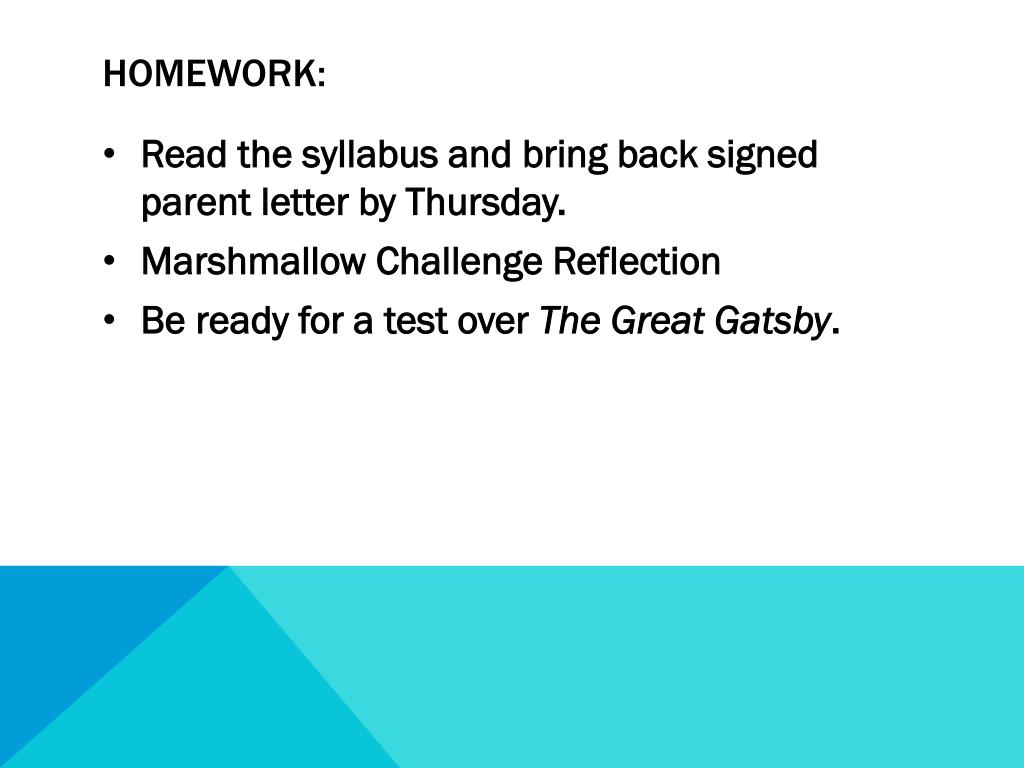 HOMEWORK:

• Read the syllabus and bring back signed parent letter by Thursday.
• Marshmallow Challenge Reflection
• Be ready for a test over The Great Gatsby.